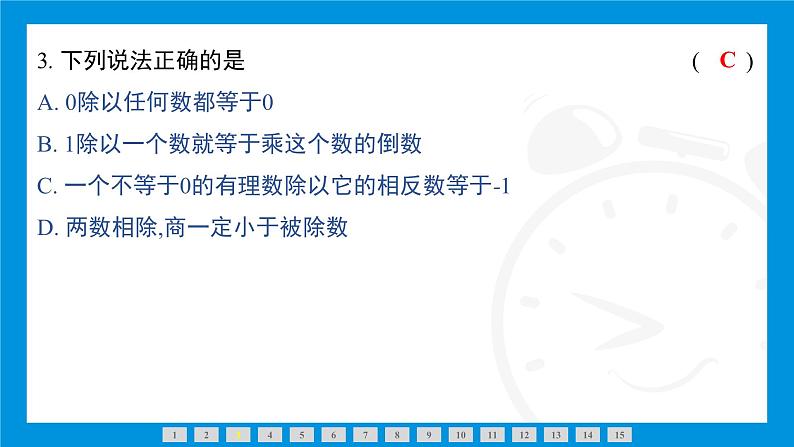 3. 下列说法正确的是 ( C )

A. 0除以任何数都等于0

B. 1除以一个数就等于乘这个数的倒数

C. 一个不等于0的有理数除以它的相反数等于-1

D. 两数相除,商一定小于被除数

1 2 3 4 5 6 7 8 9 10 11 12 13 14 15